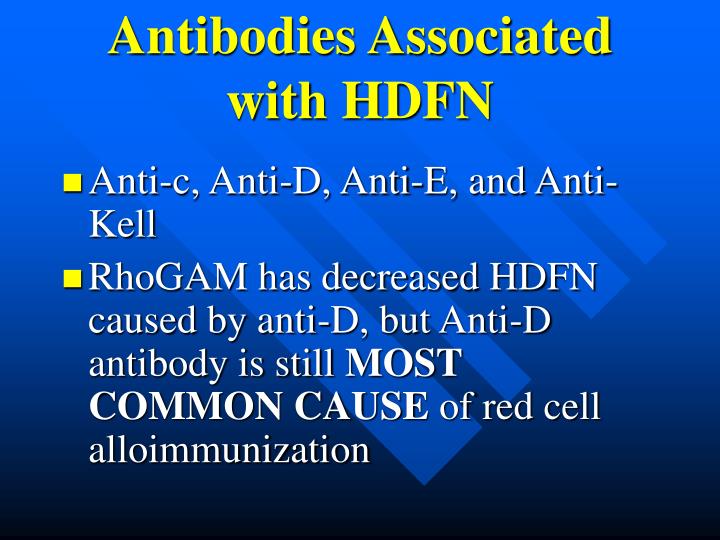 Antibodies Associated with HDFN

Anti-c, Anti-D, Anti-E, and Anti-Kell

RhoGAM has decreased HDFN caused by anti-D, but Anti-D antibody is still MOST COMMON CAUSE of red cell alloimmunization